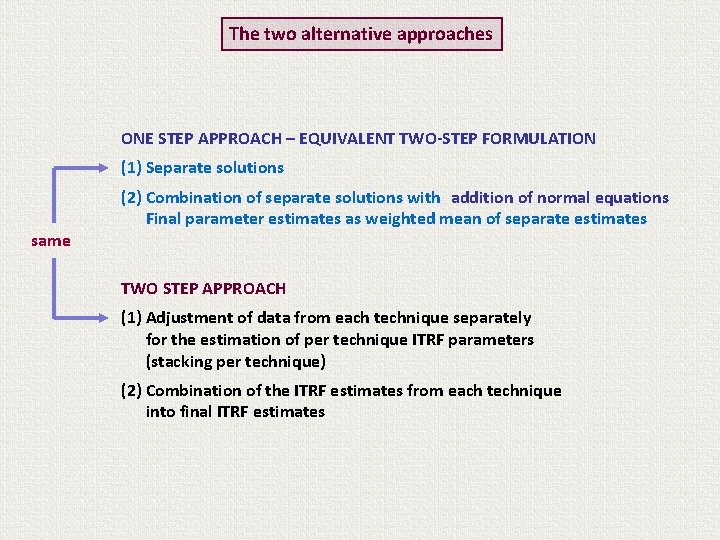 The two alternative approaches

ONE STEP APPROACH – EQUIVALENT TWO-STEP FORMULATION

(1) Separate solutions

(2) Combination of separate solutions with addition of normal equations
Final parameter estimates as weighted mean of separate estimates

same

TWO STEP APPROACH

(1) Adjustment of data from each technique separately
for the estimation of per technique ITRF parameters
(stacking per technique)

(2) Combination of the ITRF estimates from each technique
into final ITRF estimates